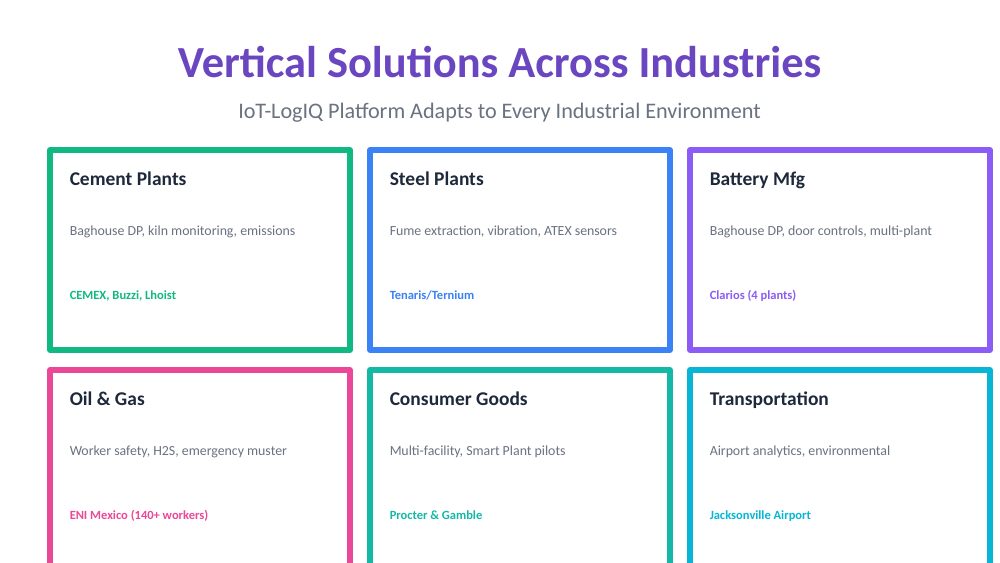 Vertical Solutions Across Industries

IoT-LogIQ Platform Adapts to Every Industrial Environment

Cement Plants

Baghouse DP, kiln monitoring, emissions

CEMEX, Buzzi, Lhoist

Steel Plants

Fume extraction, vibration, ATEX sensors

Tenaris/Ternium

Battery Mfg

Baghouse DP, door controls, multi-plant

Clarios (4 plants)

Oil & Gas

Worker safety, H2S, emergency muster

ENI Mexico (140+ workers)

Consumer Goods

Multi-facility, Smart Plant pilots

Procter & Gamble

Transportation

Airport analytics, environmental

Jacksonville Airport